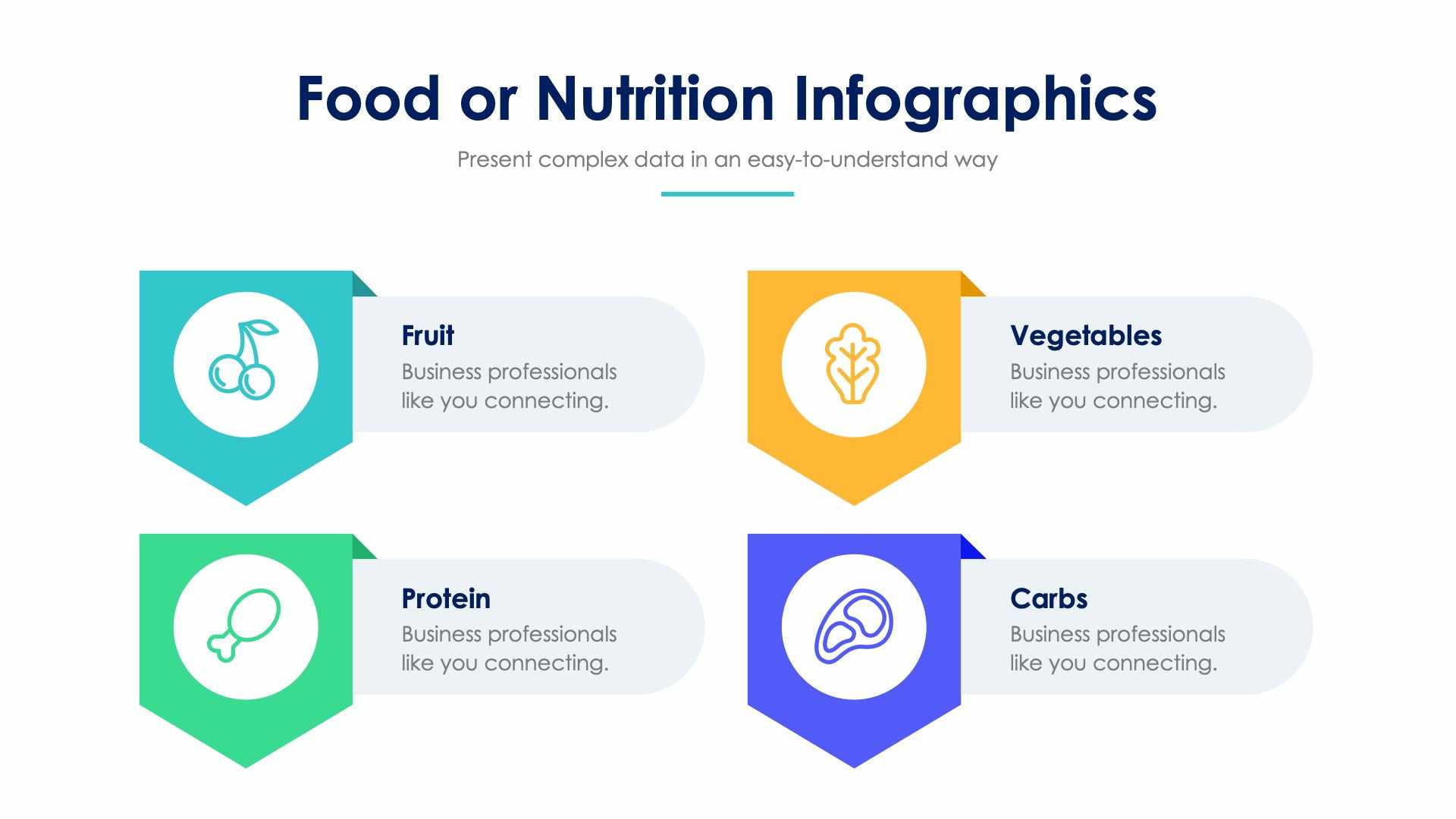 Food or Nutrition Infographics

Present complex data in an easy-to-understand way

Fruit
Business professionals like you connecting.

Vegetables
Business professionals like you connecting.

Protein
Business professionals like you connecting.

Carbs
Business professionals like you connecting.